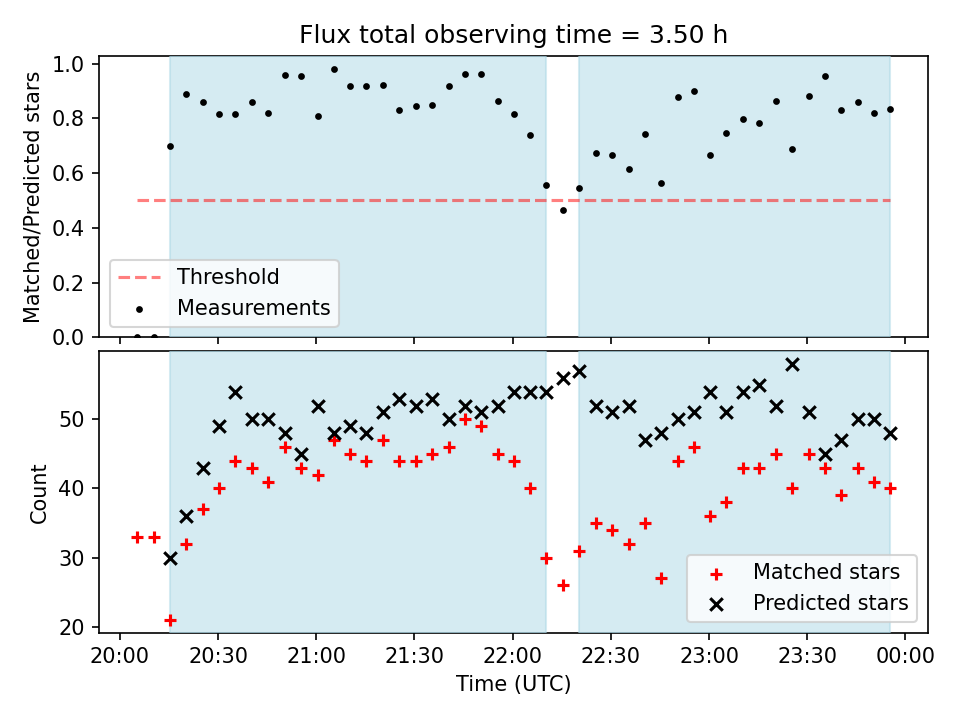 Flux total observing time = 3.50 h

Matched/Predicted stars

1.0
0.8
0.6
0.4
0.2
0.0

Threshold
Measurements

Count

50
40
30
20

Matched stars
Predicted stars

20:00 20:30 21:00 21:30 22:00 22:30 23:00 23:30 00:00

Time (UTC)